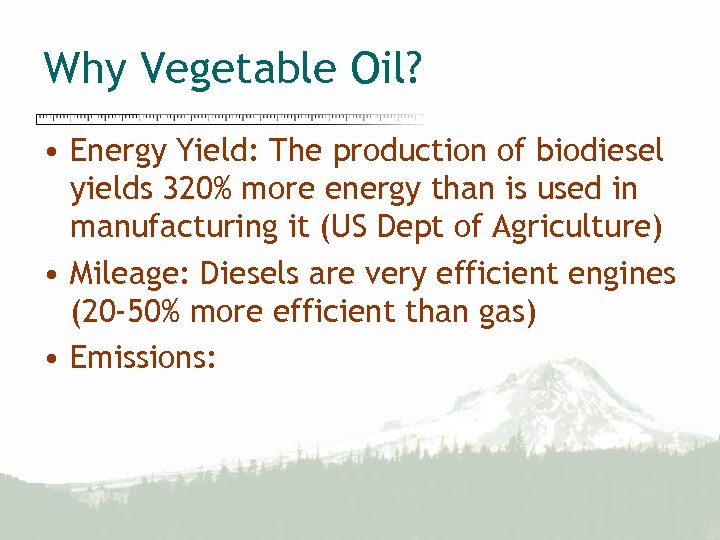 Why Vegetable Oil?

• Energy Yield: The production of biodiesel yields 320% more energy than is used in manufacturing it (US Dept of Agriculture)

• Mileage: Diesels are very efficient engines (20-50% more efficient than gas)

• Emissions: